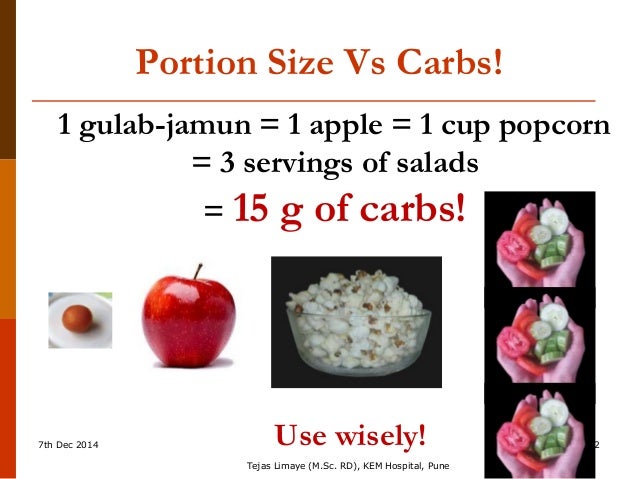 Portion Size Vs Carbs!

1 gulab-jamun = 1 apple = 1 cup popcorn = 3 servings of salads

= 15 g of carbs!

Use wisely!

7th Dec 2014

Tejas Limaye (M.Sc. RD), KEM Hospital, Pune

2